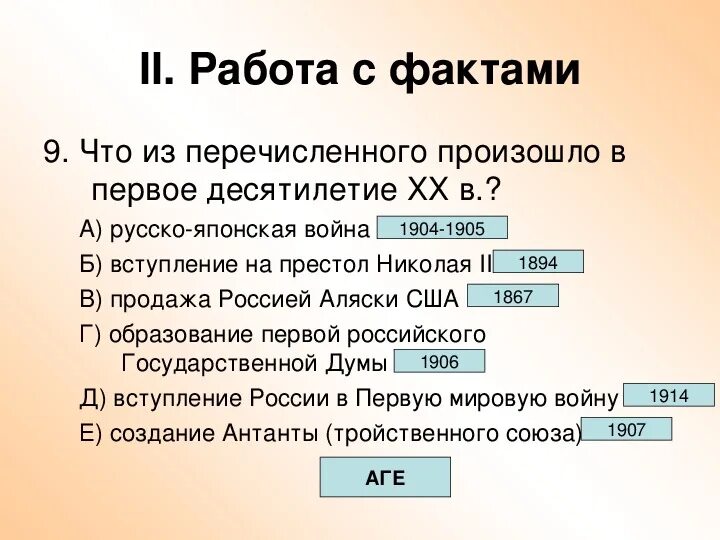 II. Работа с фактами

9. Что из перечисленного произошло в первое десятилетие XX в.?

А) русско-японская война 1904-1905

Б) вступление на престол Николая II 1894

В) продажа Россией Аляски США 1867

Г) образование первой российского Государственной Думы 1906

Д) вступление России в Первую мировую войну 1914

Е) создание Антанты (тройственного союза) 1907

АГЕ